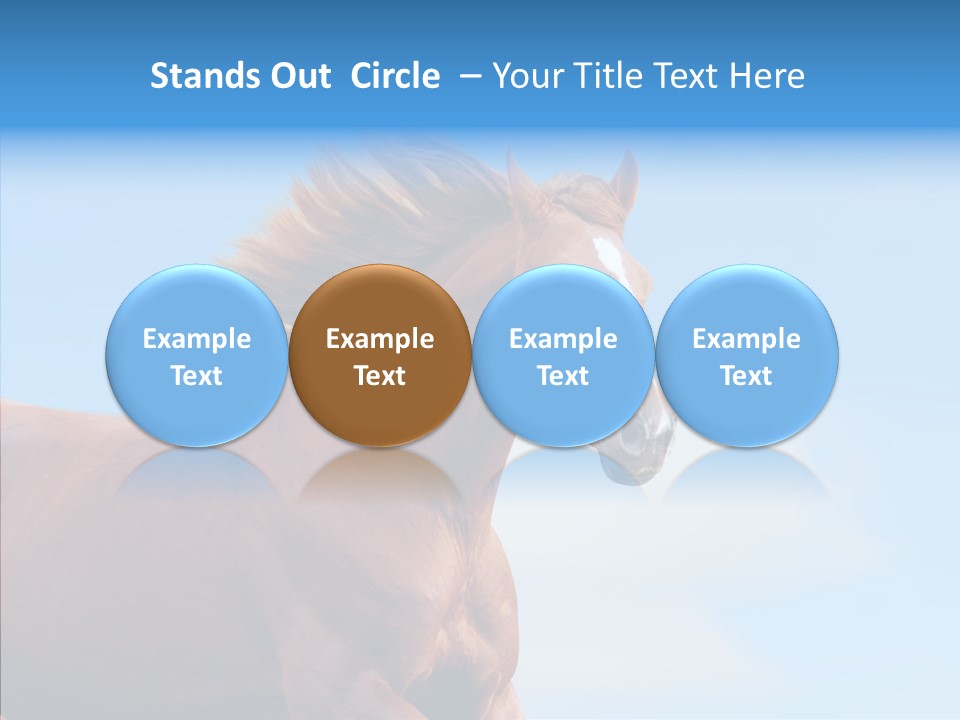 Stands Out Circle – Your Title Text Here

Example Text

Example Text

Example Text

Example Text